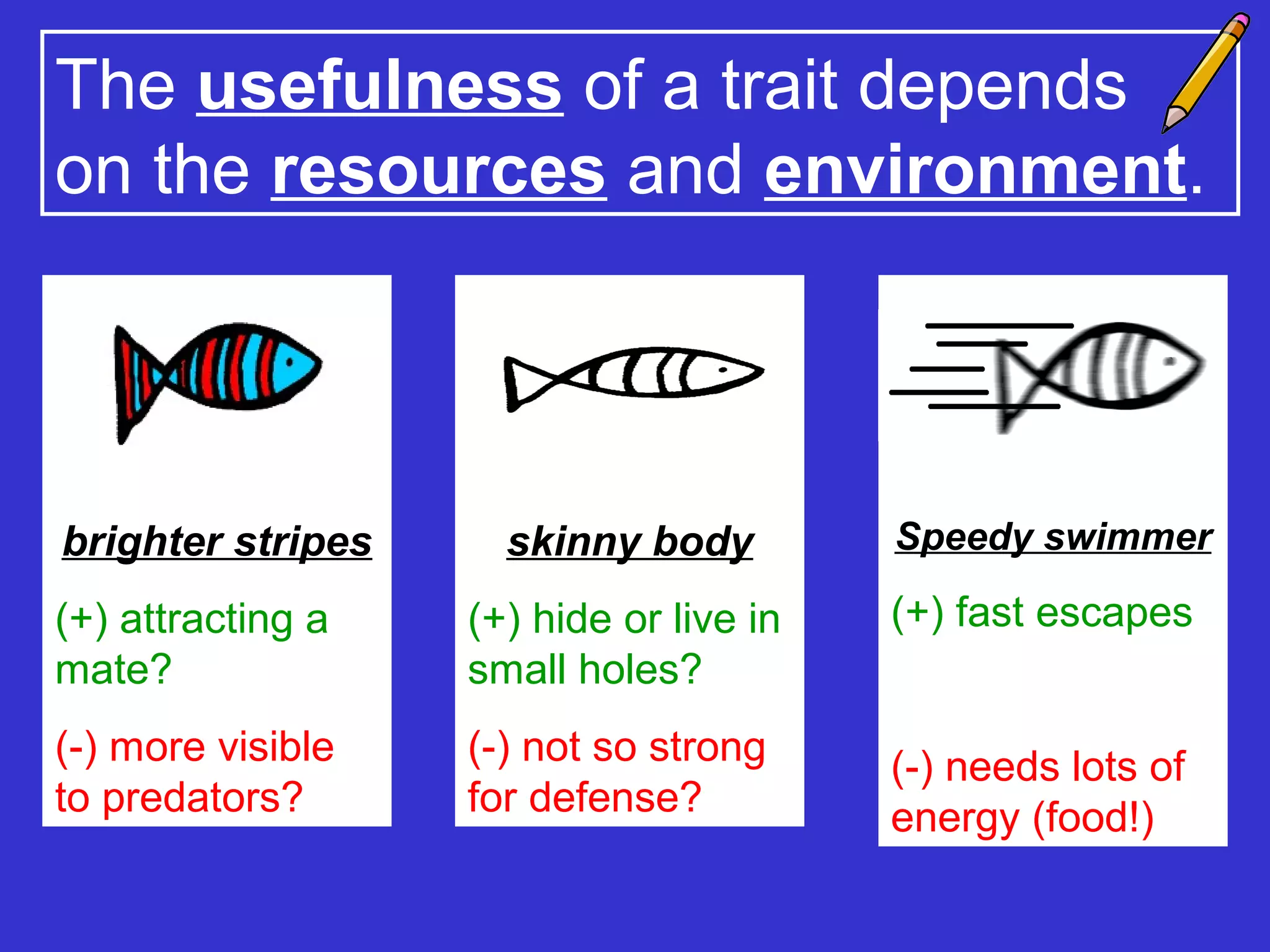 The usefulness of a trait depends on the resources and environment.

brighter stripes

(+) attracting a mate?

(-) more visible to predators?

skinny body

(+) hide or live in small holes?

(-) not so strong for defense?

Speedy swimmer

(+) fast escapes

(-) needs lots of energy (food!)